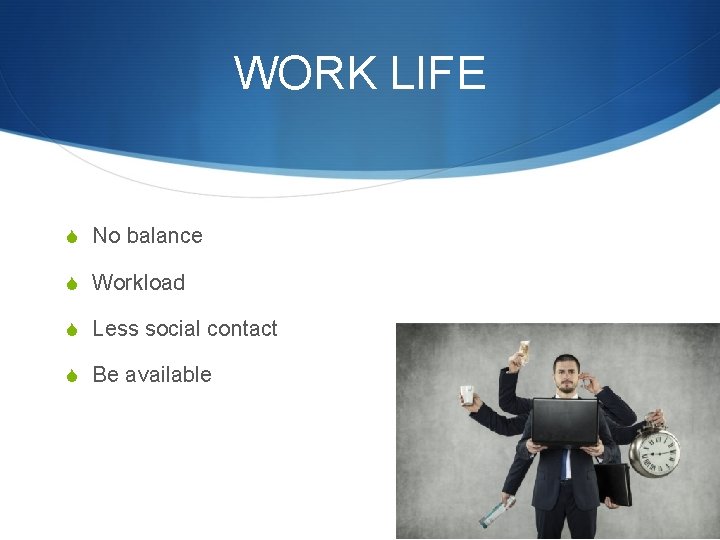 WORK LIFE

No balance

Workload

Less social contact

Be available